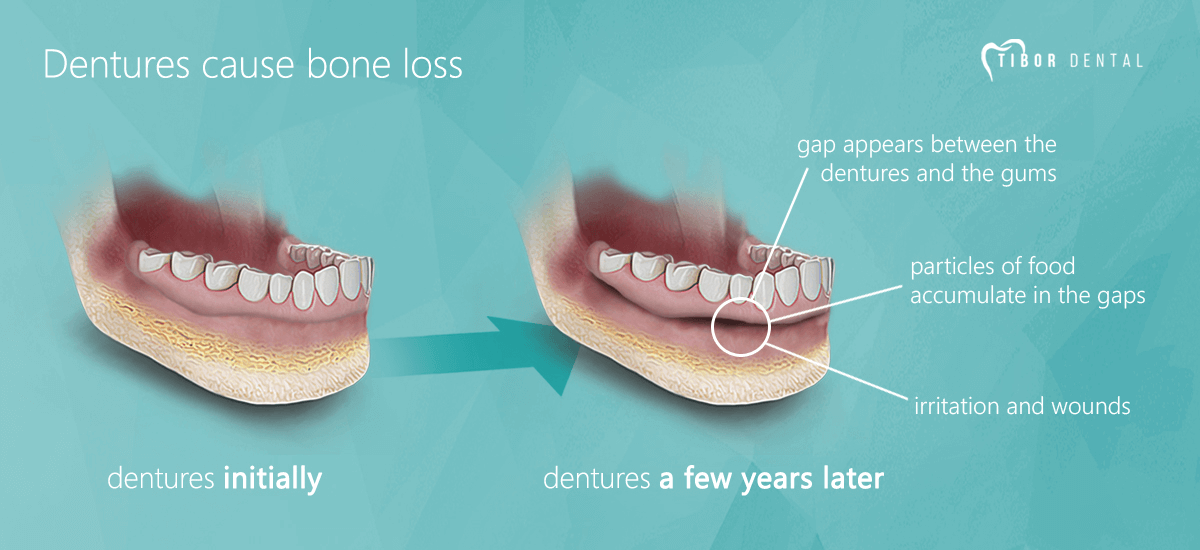 Dentures cause bone loss

TIBOR DENTAL

gap appears between the dentures and the gums

particles of food accumulate in the gaps

irritation and wounds

dentures initially

dentures a few years later